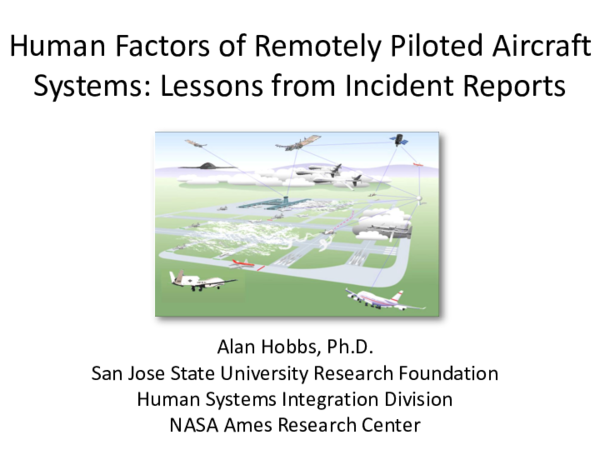 Human Factors of Remotely Piloted Aircraft Systems: Lessons from Incident Reports

Alan Hobbs, Ph.D.
San Jose State University Research Foundation
Human Systems Integration Division
NASA Ames Research Center